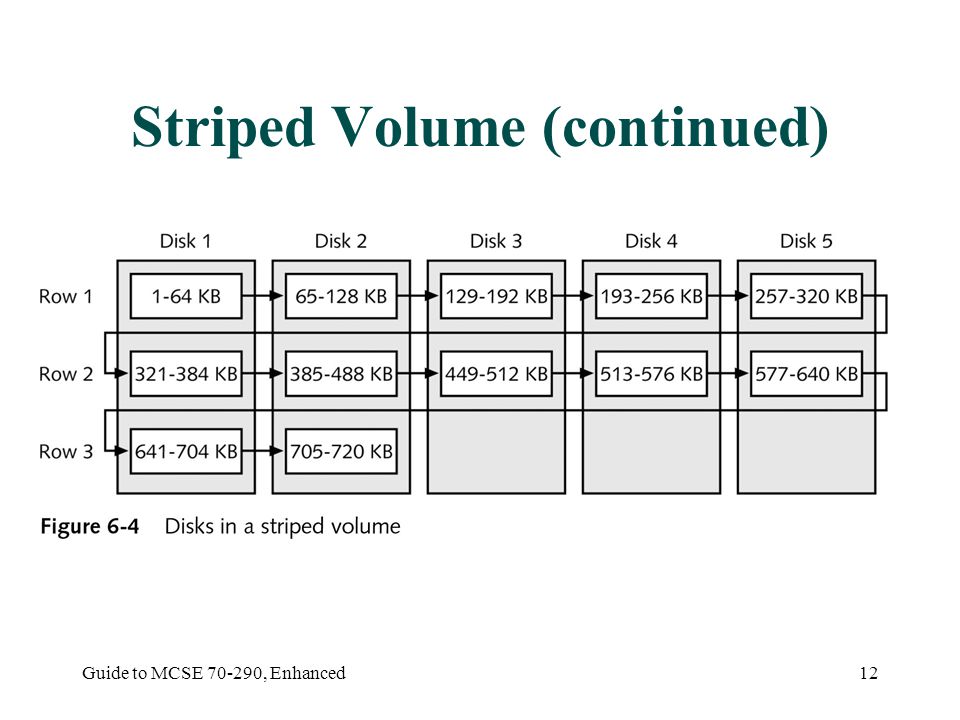 Striped Volume (continued)

| | Disk 1 | Disk 2 | Disk 3 | Disk 4 | Disk 5 |
|---|---|---|---|---|---|
| Row 1 | 1-64 KB | 65-128 KB | 129-192 KB | 193-256 KB | 257-320 KB |
| Row 2 | 321-384 KB | 385-488 KB | 449-512 KB | 513-576 KB | 577-640 KB |
| Row 3 | 641-704 KB | 705-720 KB | | | |

Figure 6-4 Disks in a striped volume

Guide to MCSE 70-290, Enhanced

12